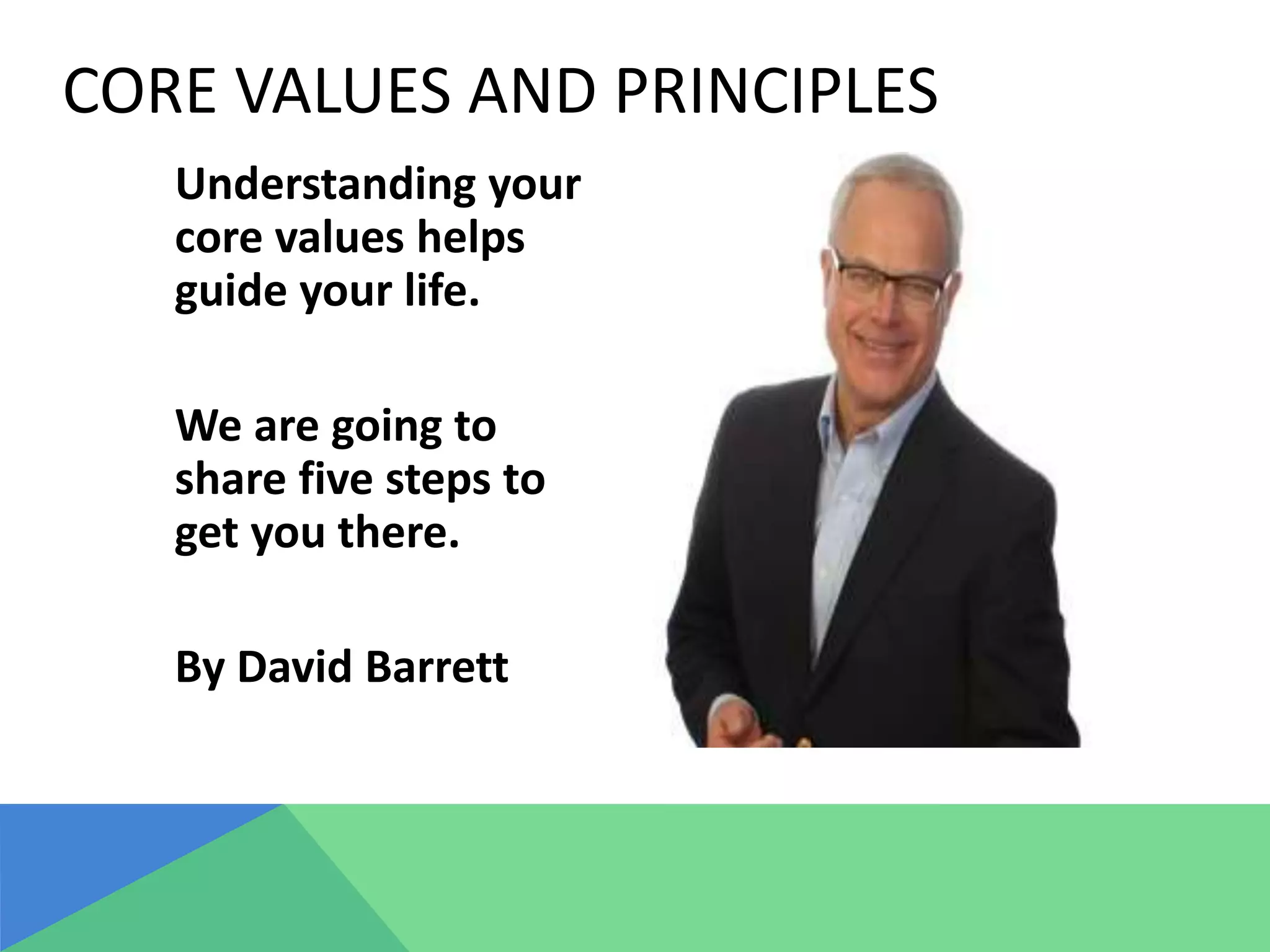 CORE VALUES AND PRINCIPLES

Understanding your core values helps guide your life.

We are going to share five steps to get you there.

By David Barrett